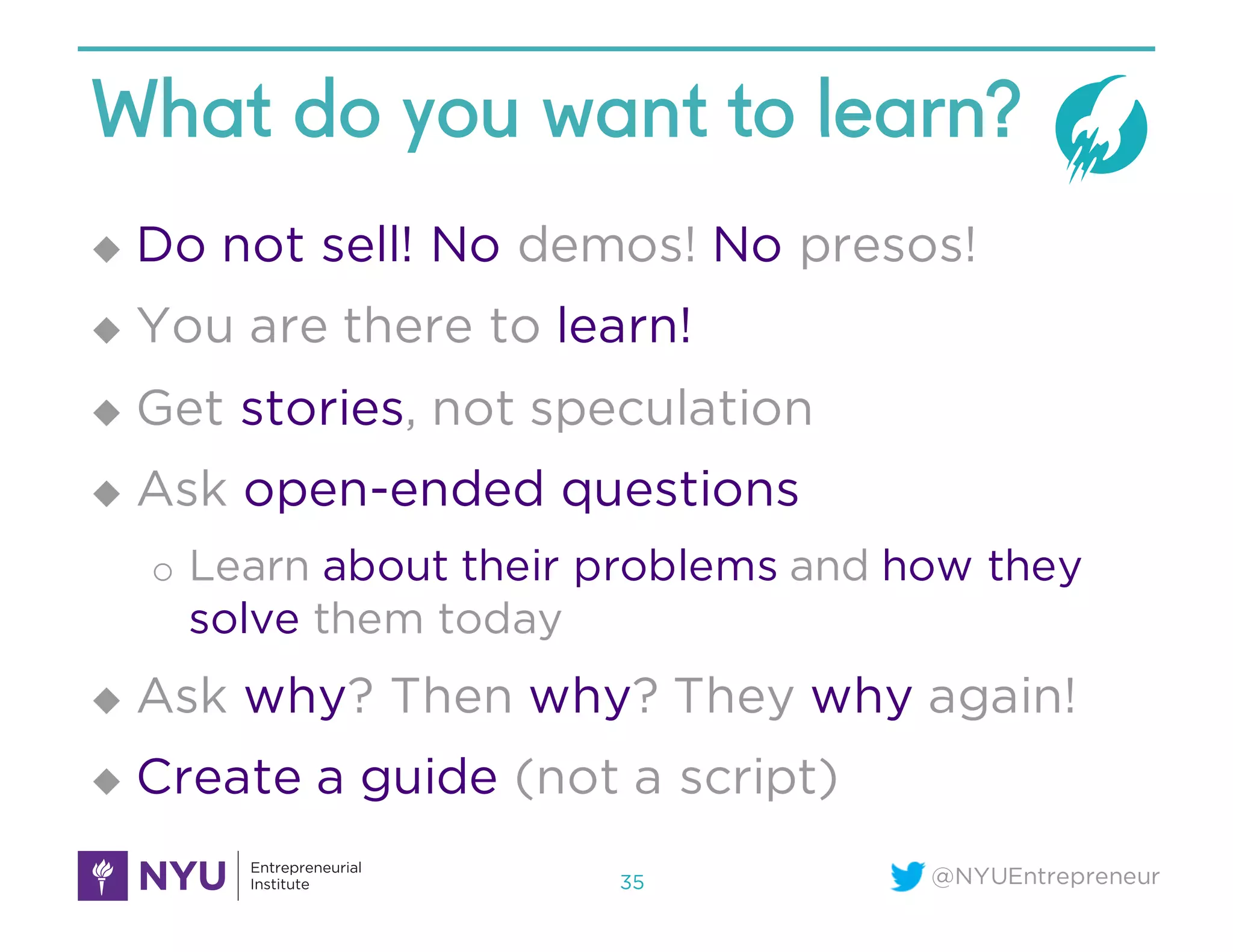 What do you want to learn?

◆ Do not sell! No demos! No presos!

◆ You are there to learn!

◆ Get stories, not speculation

◆ Ask open-ended questions

○ Learn about their problems and how they solve them today

◆ Ask why? Then why? They why again!

◆ Create a guide (not a script)

NYU Entrepreneurial Institute

35

@NYUEntrepreneur